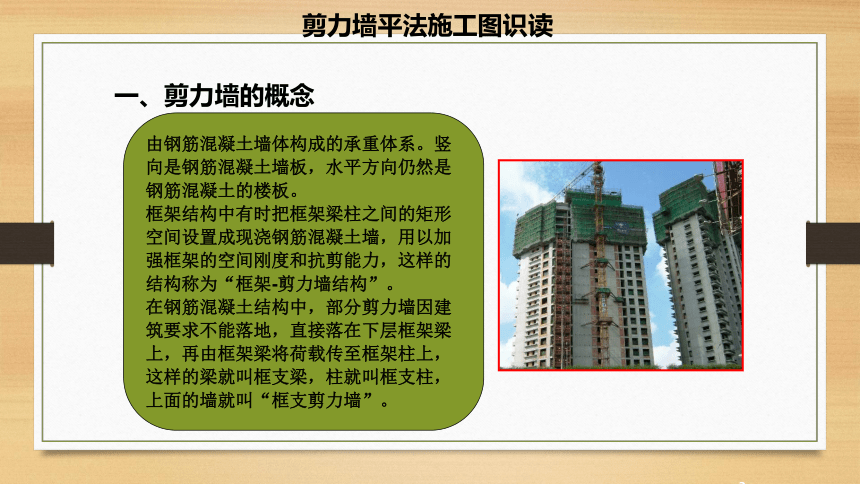 剪力墙平法施工图识读

一、剪力墙的概念

由钢筋混凝土墙体构成的承重体系。竖向是钢筋混凝土墙板，水平方向仍然是钢筋混凝土的楼板。
框架结构中有时把框架梁柱之间的矩形空间设置成现浇钢筋混凝土墙，用以加强框架的空间刚度和抗剪能力，这样的结构称为“框架-剪力墙结构”。
在钢筋混凝土结构中，部分剪力墙因建筑要求不能落地，直接落在下层框架梁上，再由框架梁将荷载传至框架柱上，这样的梁就叫框支梁，柱就叫框支柱，上面的墙就叫“框支剪力墙”。